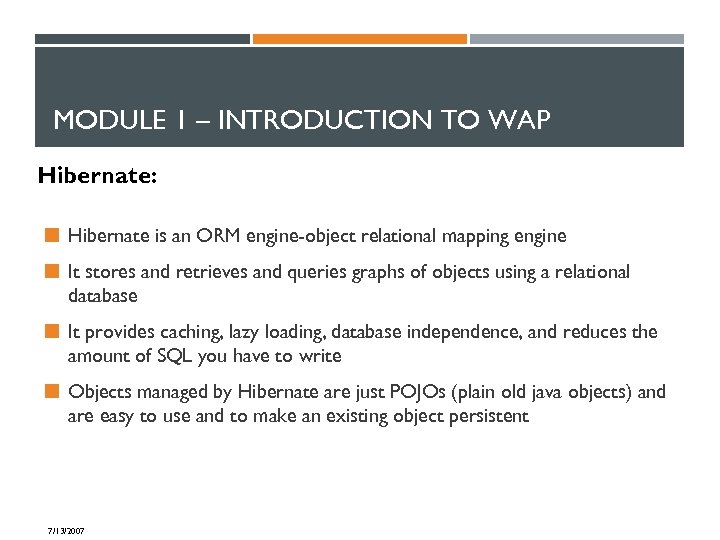 MODULE 1 – INTRODUCTION TO WAP

Hibernate:

Hibernate is an ORM engine-object relational mapping engine

It stores and retrieves and queries graphs of objects using a relational database

It provides caching, lazy loading, database independence, and reduces the amount of SQL you have to write

Objects managed by Hibernate are just POJOs (plain old java objects) and are easy to use and to make an existing object persistent

7/13/2007